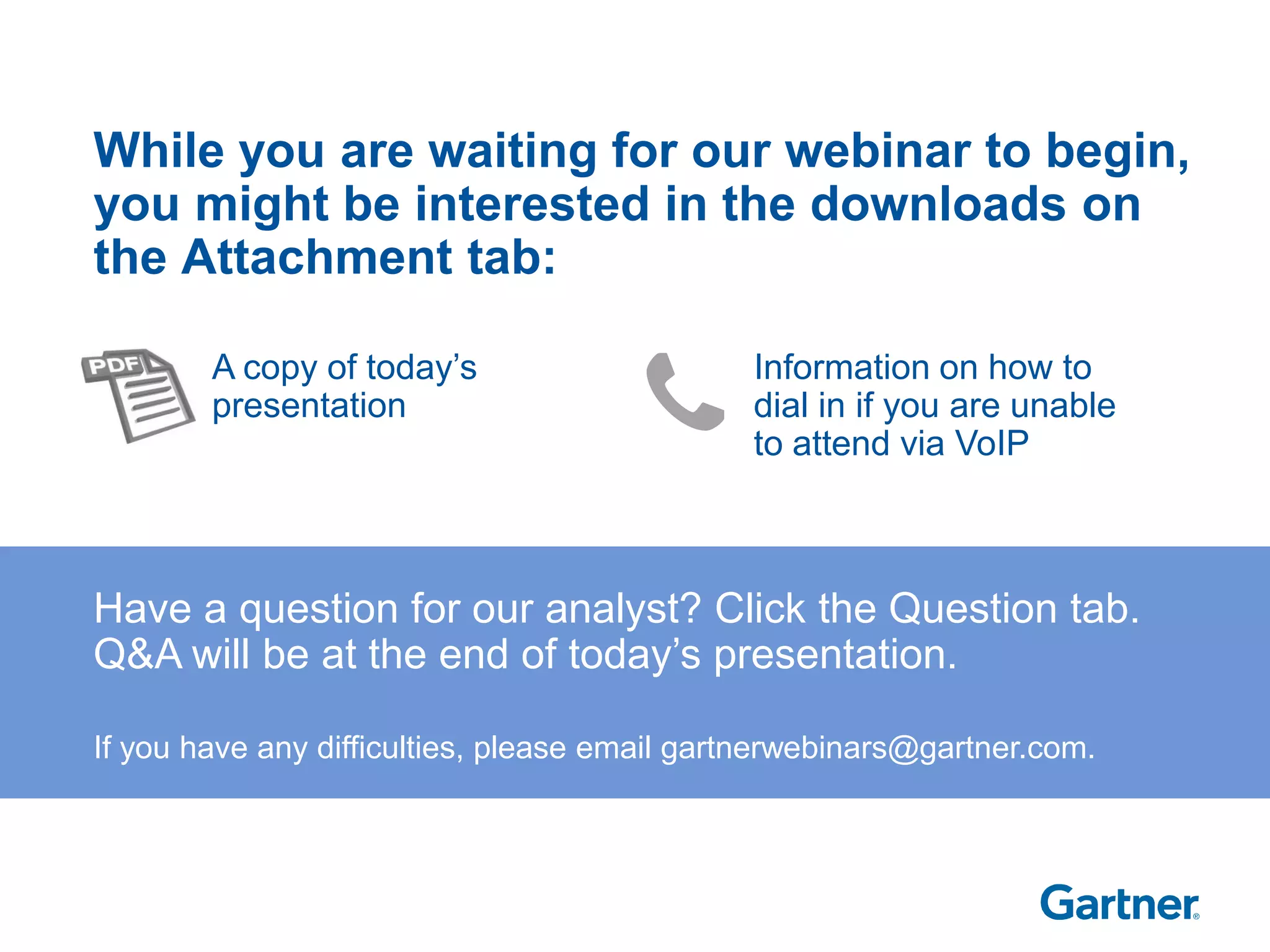 While you are waiting for our webinar to begin, you might be interested in the downloads on the Attachment tab:

PDF

A copy of today's presentation

Information on how to dial in if you are unable to attend via VoIP

Have a question for our analyst? Click the Question tab. Q&A will be at the end of today's presentation.

If you have any difficulties, please email gartnerwebinars@gartner.com.

Gartner®